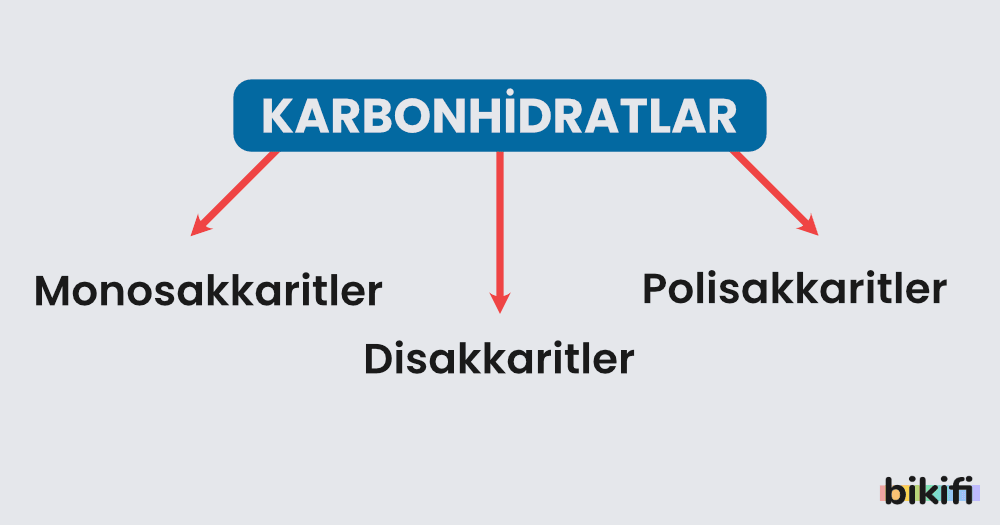 KARBONHİDRATLAR

Monosakkaritler

Disakkaritler

Polisakkaritler

bikifi